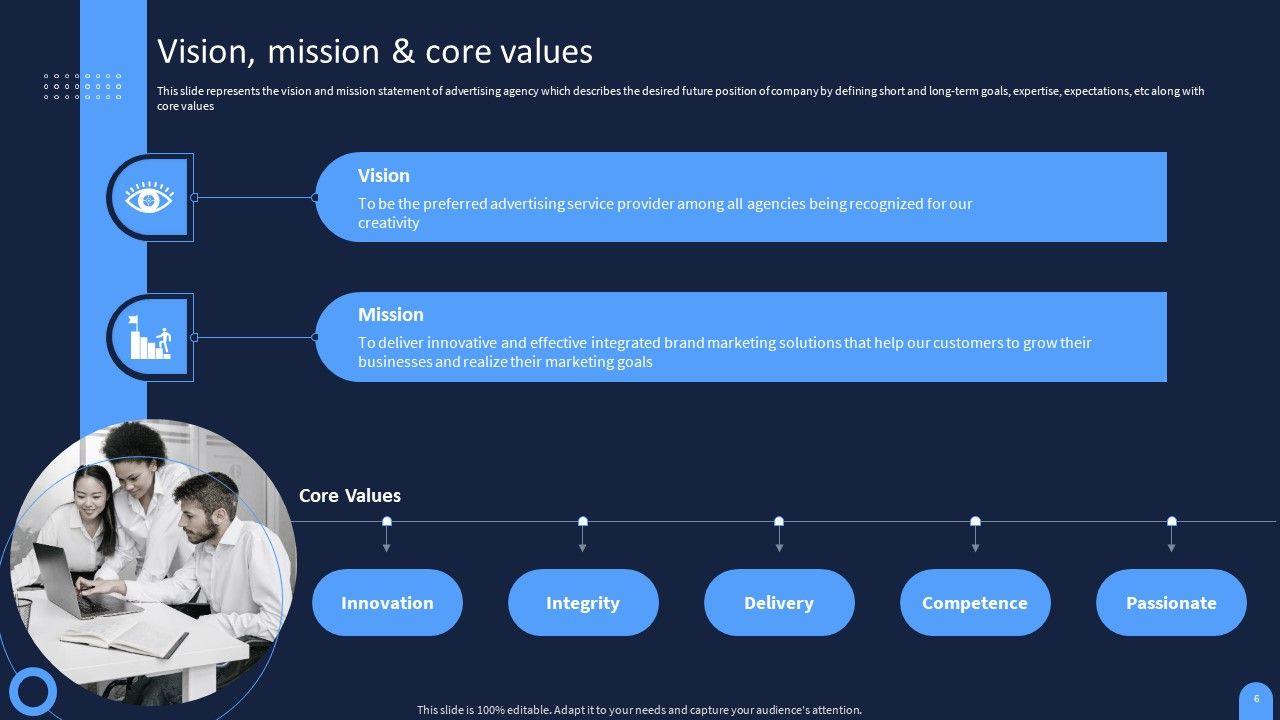 Vision, mission & core values

This slide represents the vision and mission statement of advertising agency which describes the desired future position of company by defining short and long-term goals, expertise, expectations, etc along with core values

Vision

To be the preferred advertising service provider among all agencies being recognized for our creativity

Mission

To deliver innovative and effective integrated brand marketing solutions that help our customers to grow their businesses and realize their marketing goals

Core Values

Innovation

Integrity

Delivery

Competence

Passionate

This slide is 100% editable. Adapt it to your needs and capture your audience's attention.

6